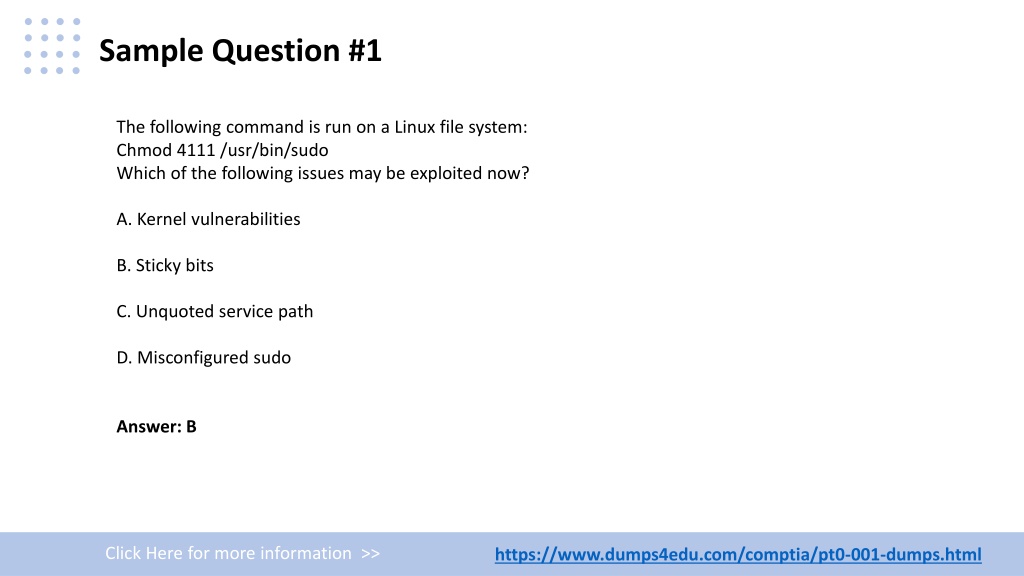 Sample Question #1

The following command is run on a Linux file system:
Chmod 4111 /usr/bin/sudo
Which of the following issues may be exploited now?

A. Kernel vulnerabilities

B. Sticky bits

C. Unquoted service path

D. Misconfigured sudo

Answer: B

Click Here for more information >>

https://www.dumps4edu.com/comptia/pt0-001-dumps.html